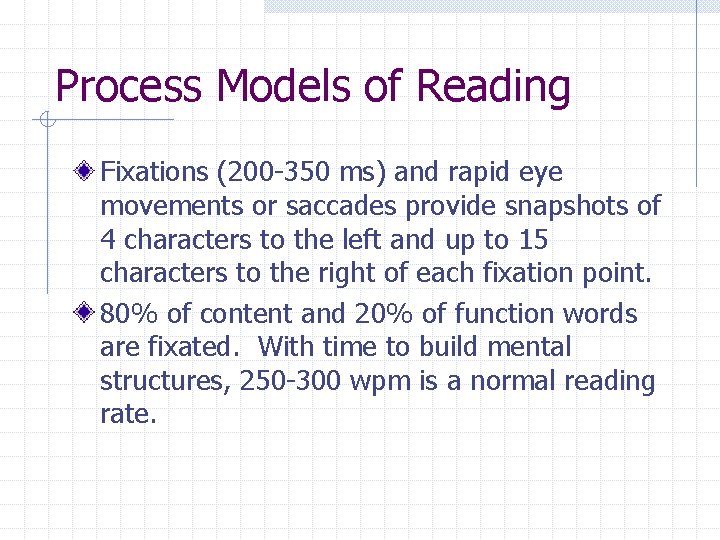 Process Models of Reading

Fixations (200-350 ms) and rapid eye movements or saccades provide snapshots of 4 characters to the left and up to 15 characters to the right of each fixation point.

80% of content and 20% of function words are fixated.  With time to build mental structures, 250-300 wpm is a normal reading rate.